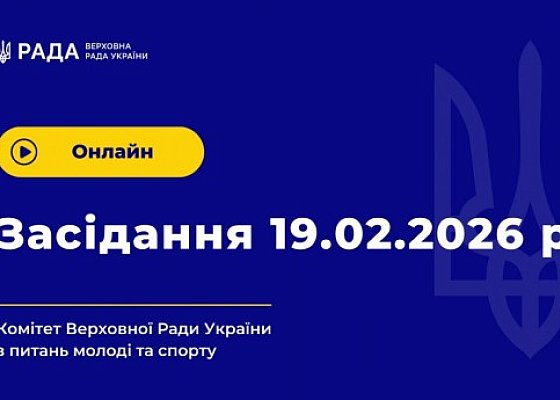 РАДА ВЕРХОВНА РАДА УКРАЇНИ

Онлайн

Засідання 19.02.2026 р

Комітет Верховної Ради України з питань молоді та спорту